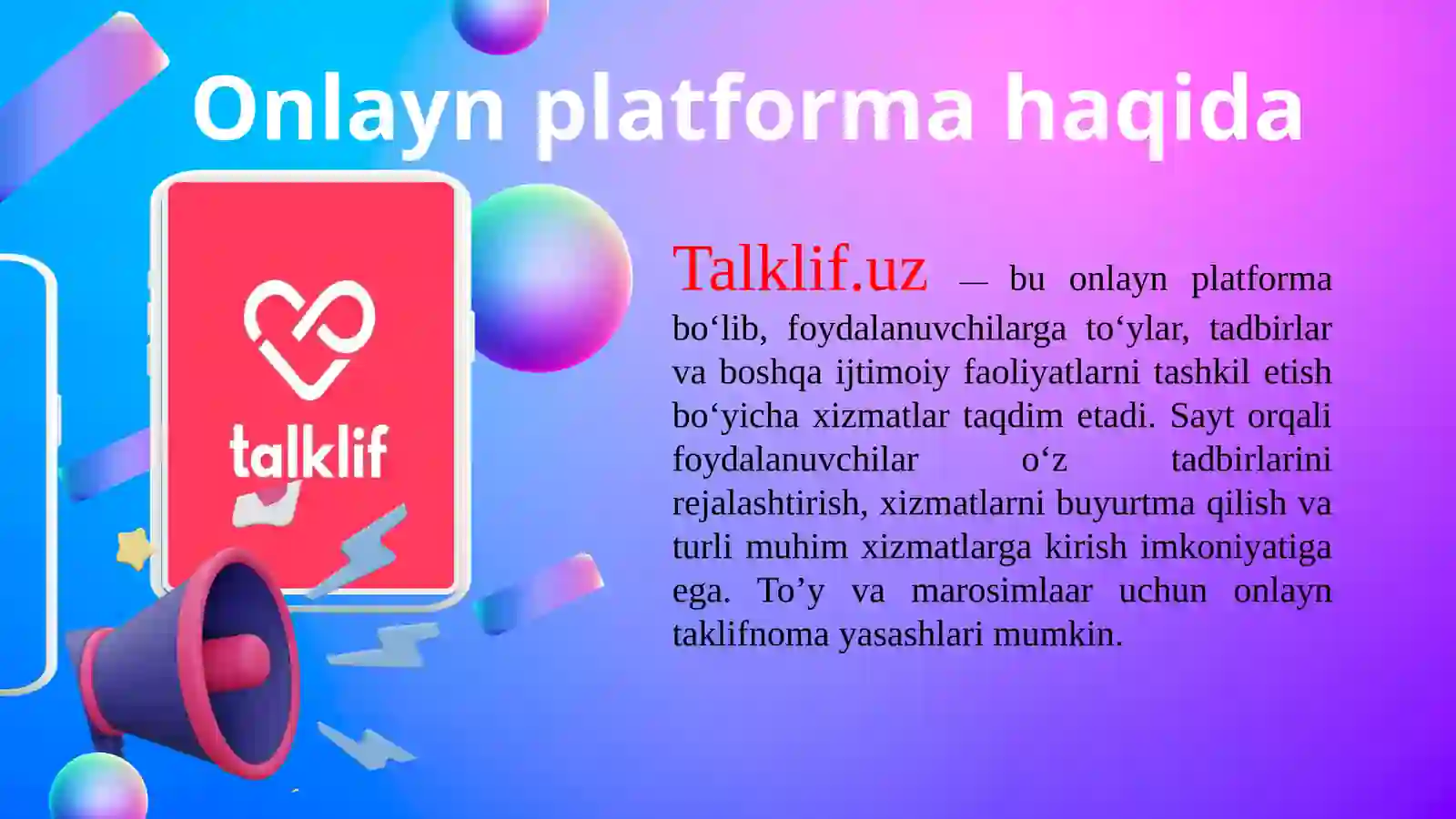 Onlayn platforma haqida

talklif

Talklif.uz — bu onlayn platforma bo‘lib, foydalanuvchilarga to‘ylar, tadbirlar va boshqa ijtimoiy faoliyatlarni tashkil etish bo‘yicha xizmatlar taqdim etadi. Sayt orqali foydalanuvchilar o‘z tadbirlarini rejalashtirish, xizmatlarni buyurtma qilish va turli muhim xizmatlarga kirish imkoniyatiga ega. To’y va marosimlaar uchun onlayn taklifnoma yasashlari mumkin.